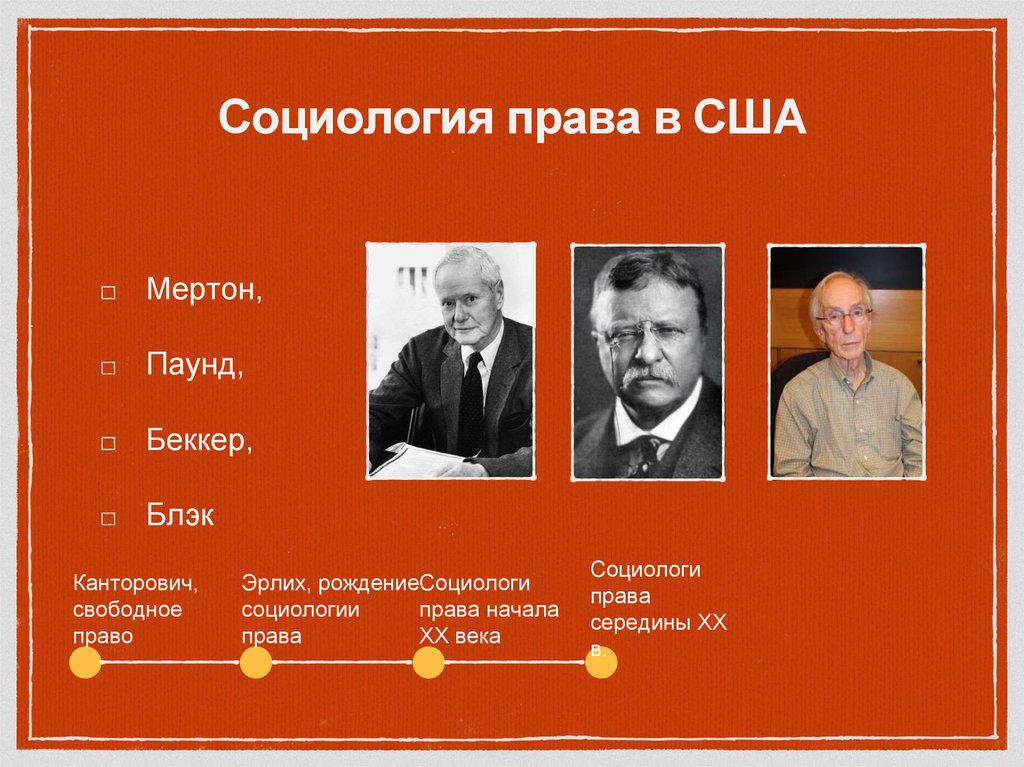 Социология права в США

□ Мертон,

□ Паунд,

□ Беккер,

□ Блэк

Канторович, свободное право

Эрлих, рождение социологии права

Социологи права начала XX века

Социологи права середины XX в.